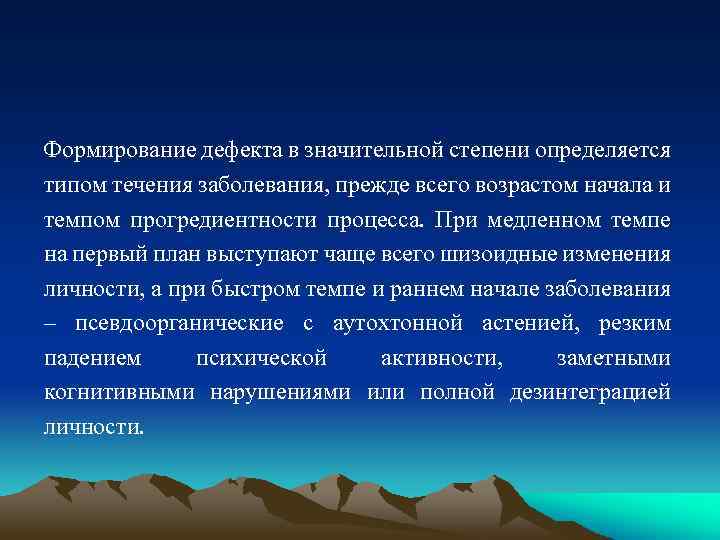 Формирование дефекта в значительной степени определяется типом течения заболевания, прежде всего возрастом начала и темпом прогредиентности процесса. При медленном темпе на первый план выступают чаще всего шизоидные изменения личности, а при быстром темпе и раннем начале заболевания – псевдоорганические с аутохтонной астенией, резким падением психической активности, заметными когнитивными нарушениями или полной дезинтеграцией личности.